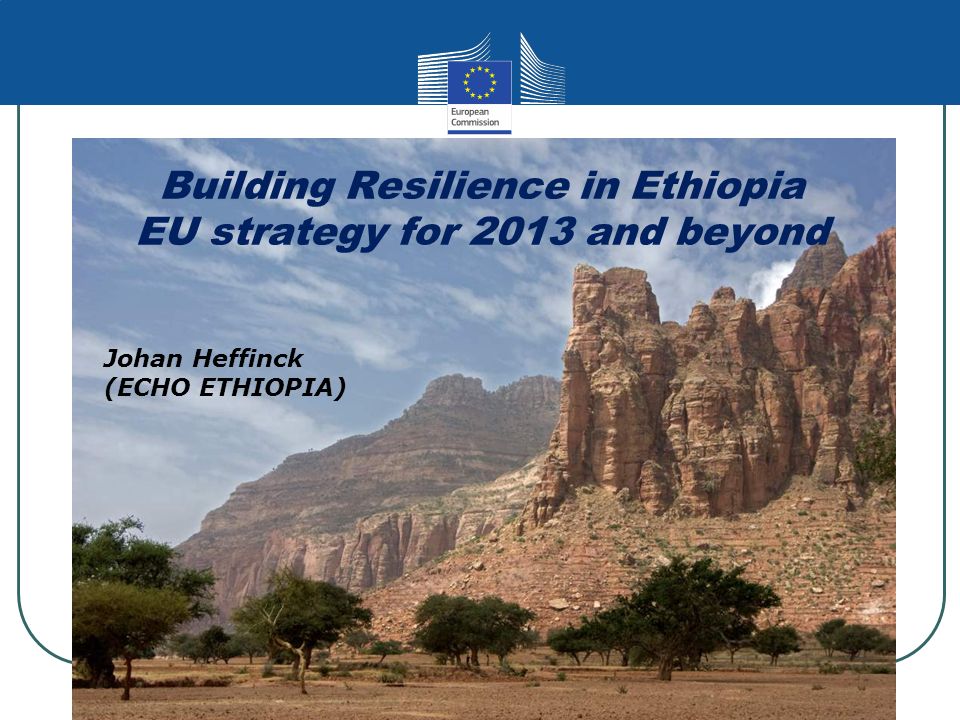 European Commission

Building Resilience in Ethiopia
EU strategy for 2013 and beyond

Johan Heffinck
(ECHO ETHIOPIA)